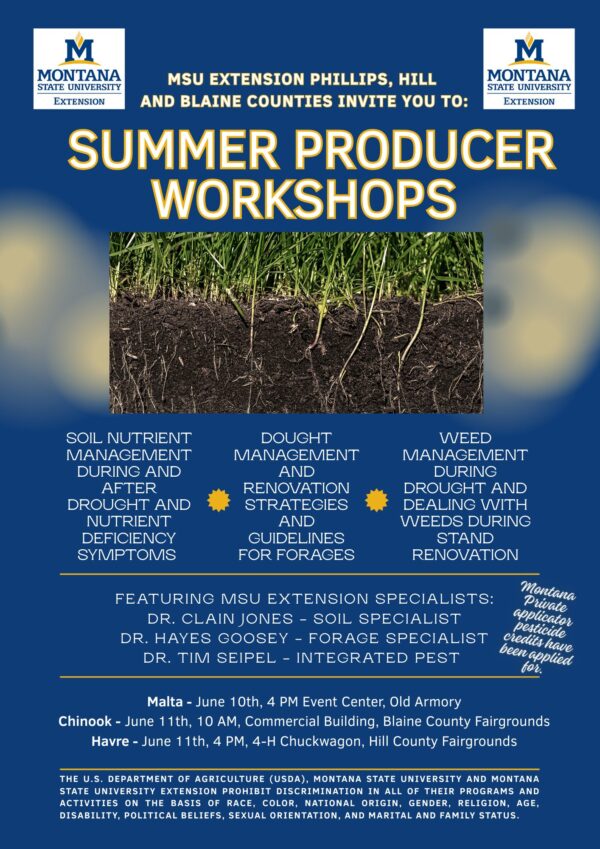 M
MONTANA
STATE UNIVERSITY
EXTENSION

MSU EXTENSION PHILLIPS, HILL AND BLAINE COUNTIES INVITE YOU TO:

M
MONTANA
STATE UNIVERSITY
EXTENSION

SUMMER PRODUCER WORKSHOPS

SOIL NUTRIENT MANAGEMENT DURING AND AFTER DROUGHT AND NUTRIENT DEFICIENCY SYMPTOMS

DOUGHT MANAGEMENT AND RENOVATION STRATEGIES AND GUIDELINES FOR FORAGES

WEED MANAGEMENT DURING DROUGHT AND DEALING WITH WEEDS DURING STAND RENOVATION

FEATURING MSU EXTENSION SPECIALISTS:
DR. CLAIN JONES - SOIL SPECIALIST
DR. HAYES GOOSEY - FORAGE SPECIALIST
DR. TIM SEIPEL - INTEGRATED PEST

Montana Private applicator pesticide credits have been applied for.

Malta - June 10th, 4 PM Event Center, Old Armory
Chinook - June 11th, 10 AM, Commercial Building, Blaine County Fairgrounds
Havre - June 11th, 4 PM, 4-H Chuckwagon, Hill County Fairgrounds

THE U.S. DEPARTMENT OF AGRICULTURE (USDA), MONTANA STATE UNIVERSITY AND MONTANA STATE UNIVERSITY EXTENSION PROHIBIT DISCRIMINATION IN ALL OF THEIR PROGRAMS AND ACTIVITIES ON THE BASIS OF RACE, COLOR, NATIONAL ORIGIN, GENDER, RELIGION, AGE, DISABILITY, POLITICAL BELIEFS, SEXUAL ORIENTATION, AND MARITAL AND FAMILY STATUS.